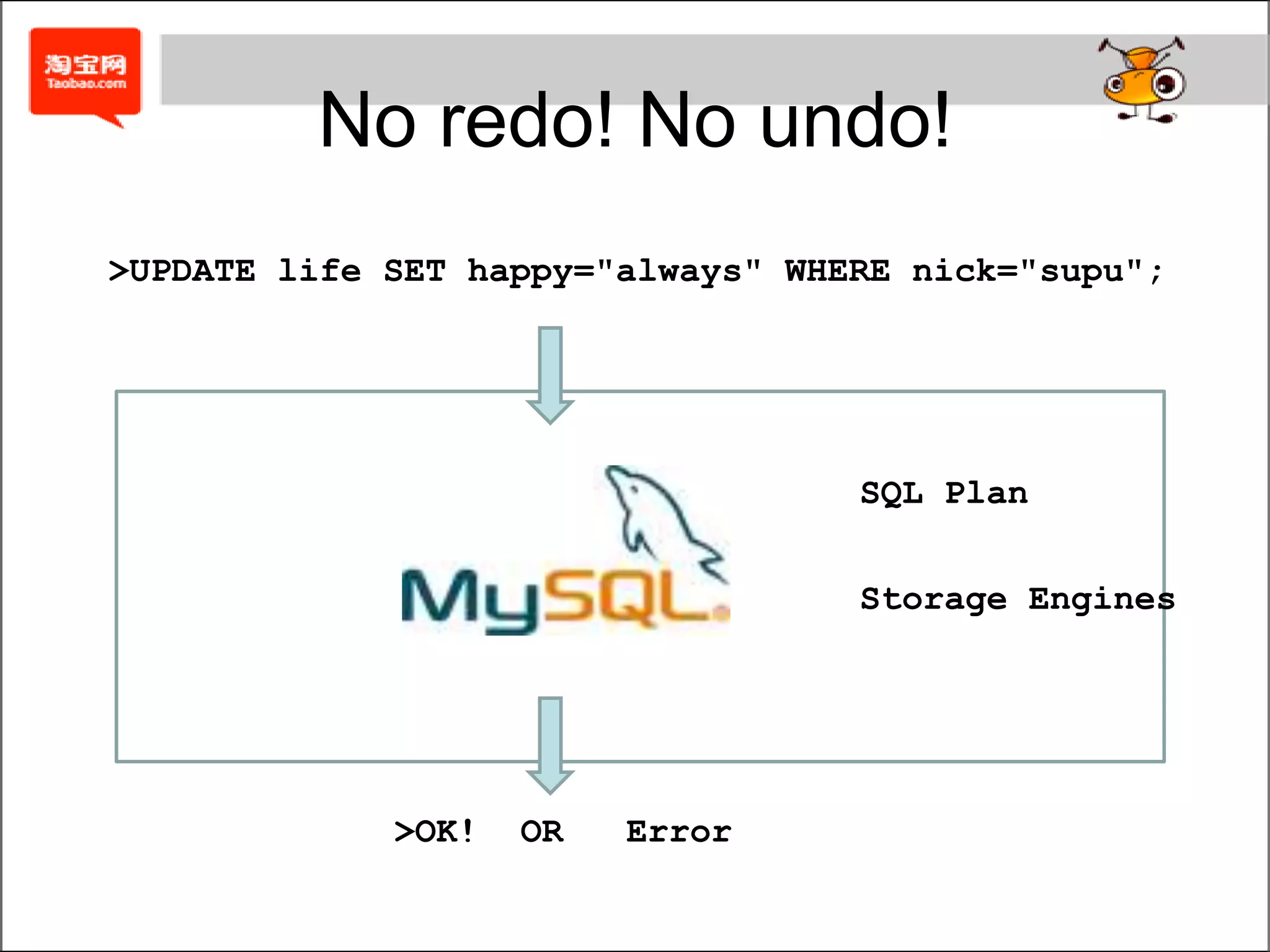 淘宝网
Taobao.com

No redo! No undo!

>UPDATE life SET happy="always" WHERE nick="supu";

MySQL

SQL Plan

Storage Engines

>OK! OR Error